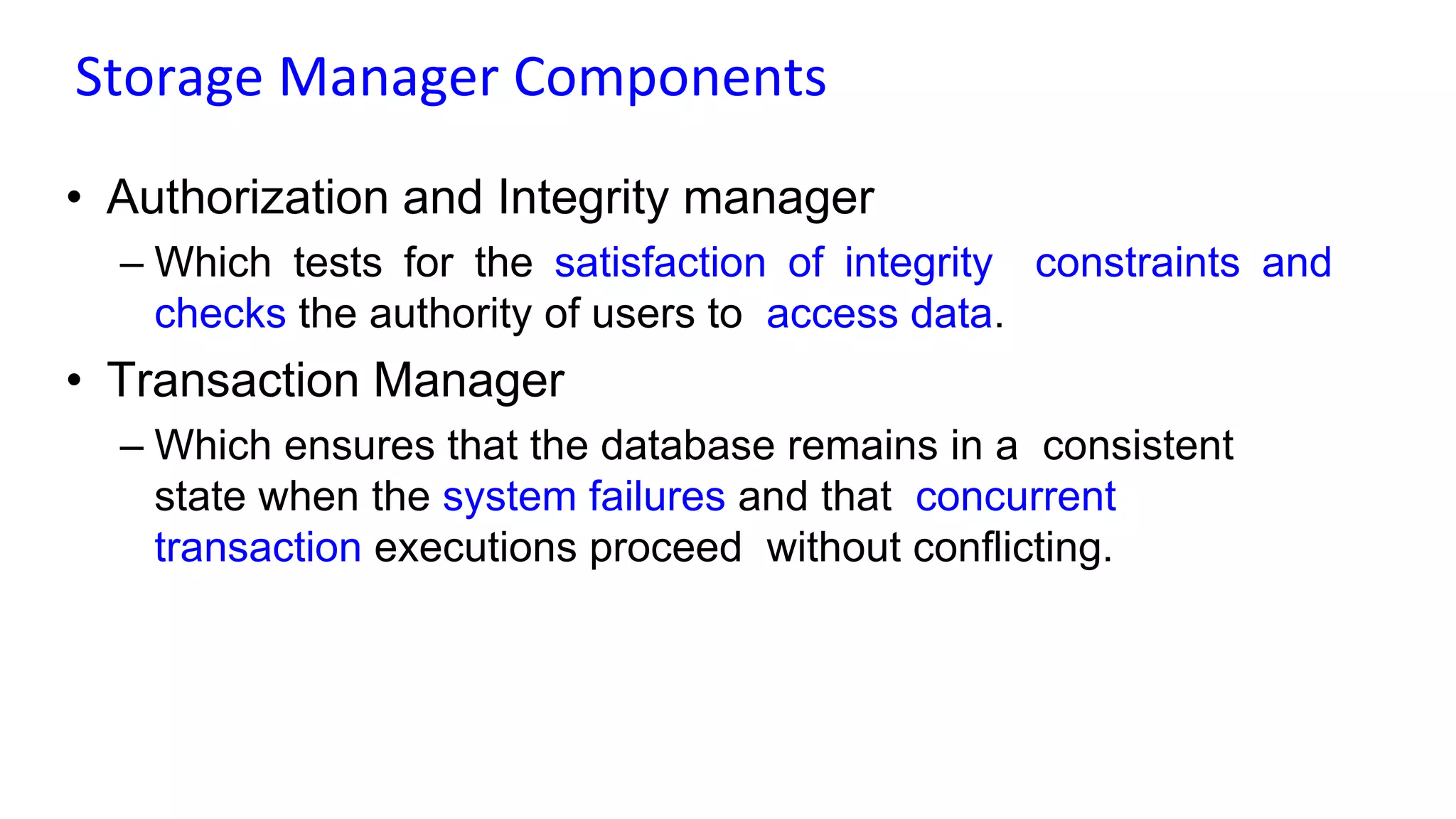 Storage Manager Components

• Authorization and Integrity manager

– Which tests for the satisfaction of integrity constraints and checks the authority of users to access data.

• Transaction Manager

– Which ensures that the database remains in a consistent state when the system failures and that concurrent transaction executions proceed without conflicting.